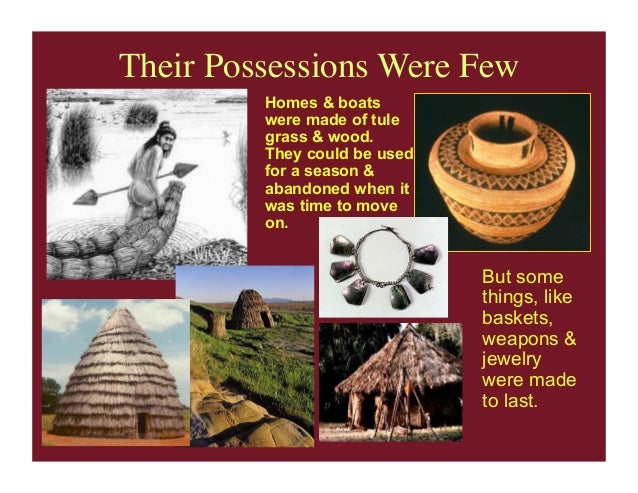 Their Possessions Were Few

Homes & boats were made of tule grass & wood. They could be used for a season & abandoned when it was time to move on.

But some things, like baskets, weapons & jewelry were made to last.